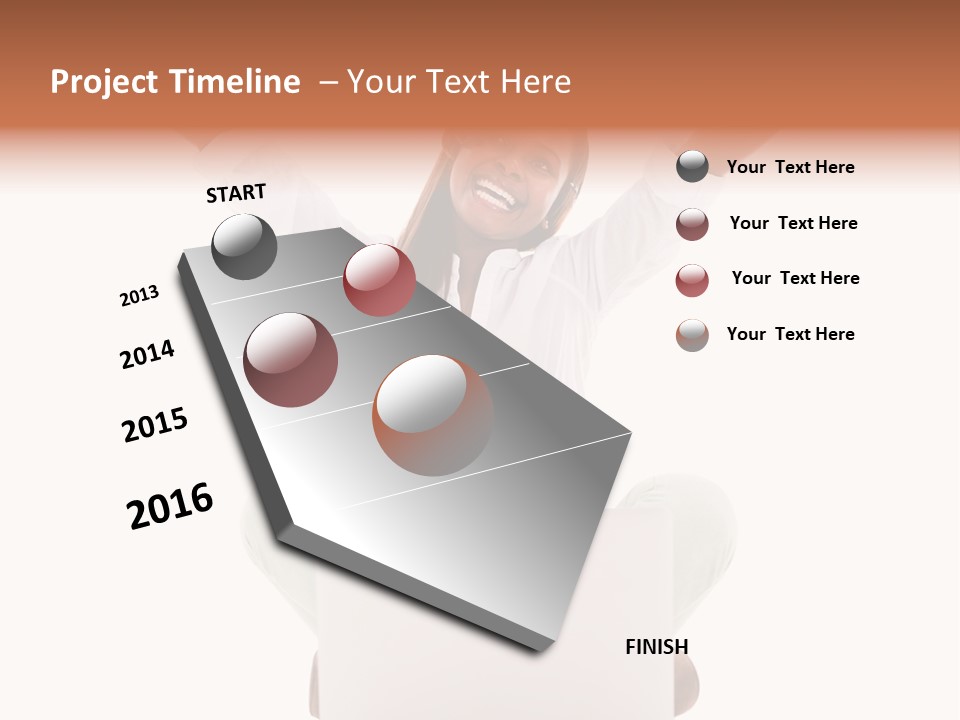 Project Timeline – Your Text Here

START

2013

2014

2015

2016

FINISH

Your Text Here

Your Text Here

Your Text Here

Your Text Here